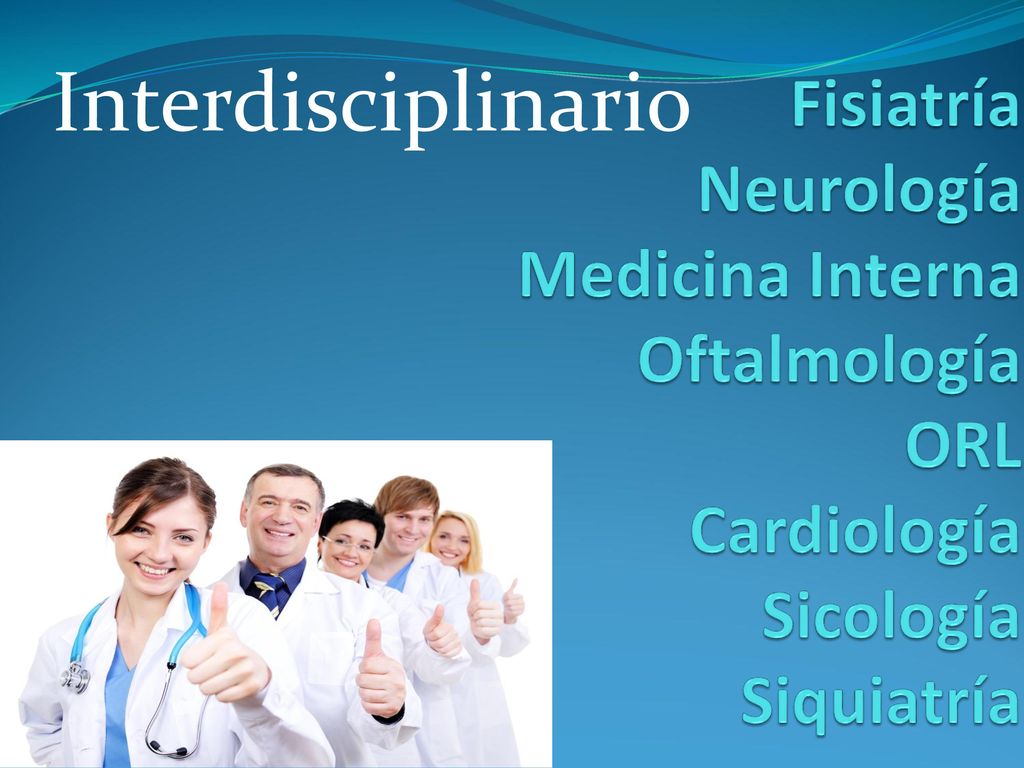 Interdisciplinario

Fisiatría
Neurología
Medicina Interna
Oftalmología
ORL
Cardiología
Sicología
Siquiatría